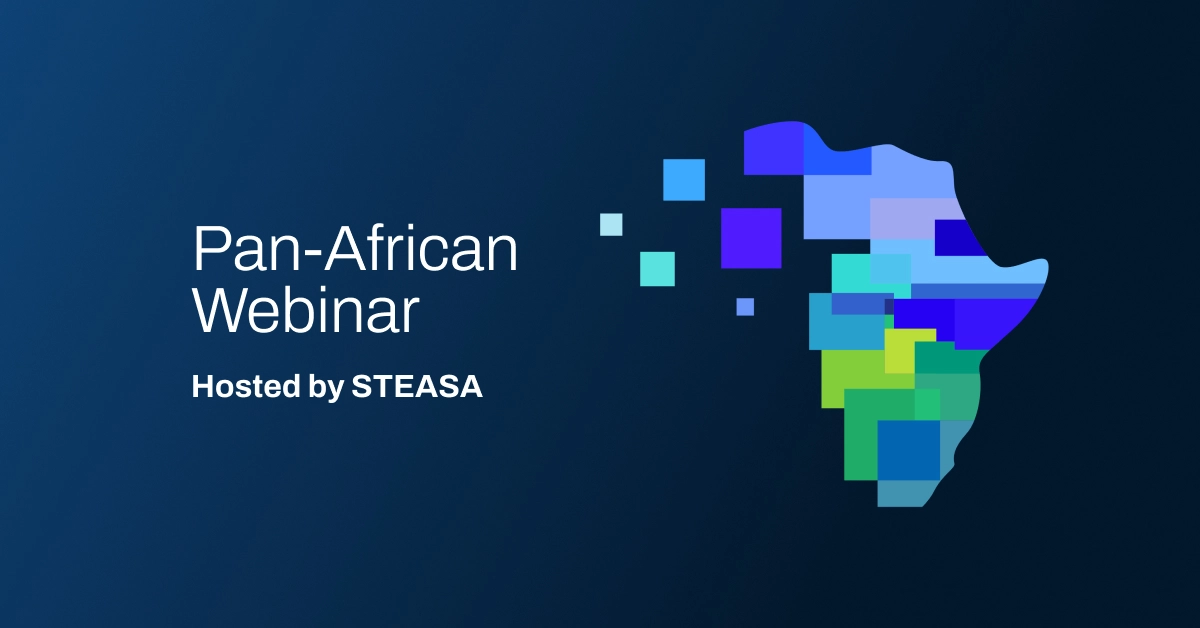 Pan-African Webinar

Hosted by STEASA